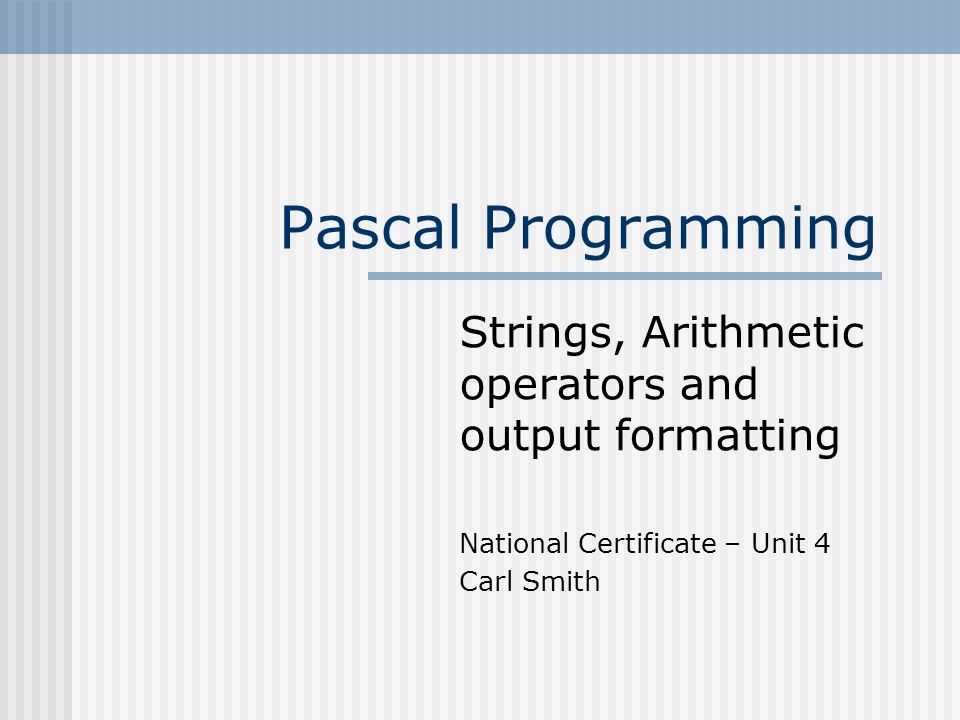 Pascal Programming

Strings, Arithmetic operators and output formatting

National Certificate – Unit 4
Carl Smith